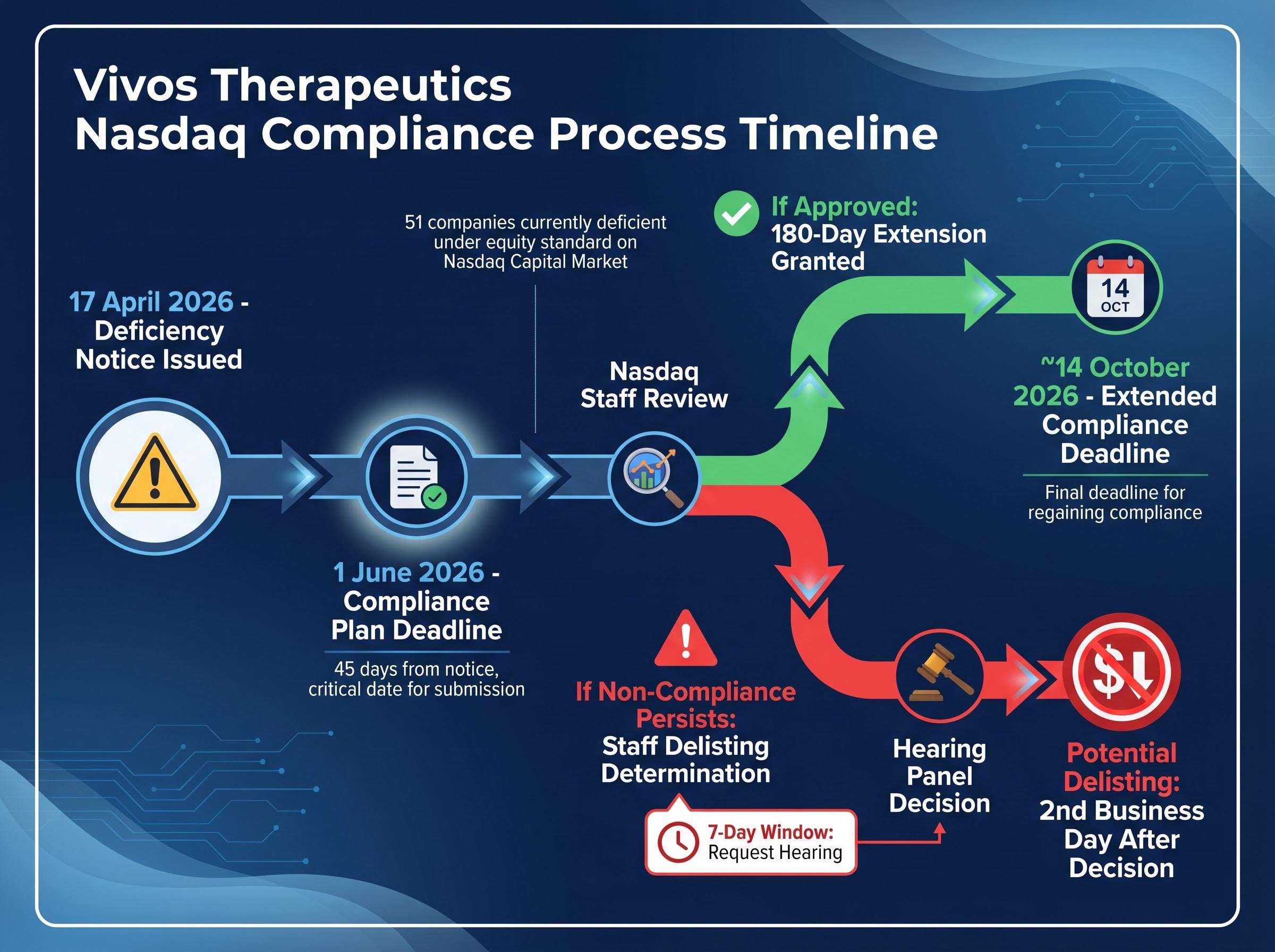 Vivos Therapeutics
Nasdaq Compliance Process Timeline

17 April 2026 - Deficiency Notice Issued

51 companies currently deficient under equity standard on Nasdaq Capital Market

1 June 2026 - Compliance Plan Deadline

45 days from notice, critical date for submission

Nasdaq Staff Review

If Approved: 180-Day Extension Granted

14 OCT

~14 October 2026 - Extended Compliance Deadline

Final deadline for regaining compliance

If Non-Compliance Persists: Staff Delisting Determination

7-Day Window: Request Hearing

Hearing Panel Decision

$

Potential Delisting: 2nd Business Day After Decision